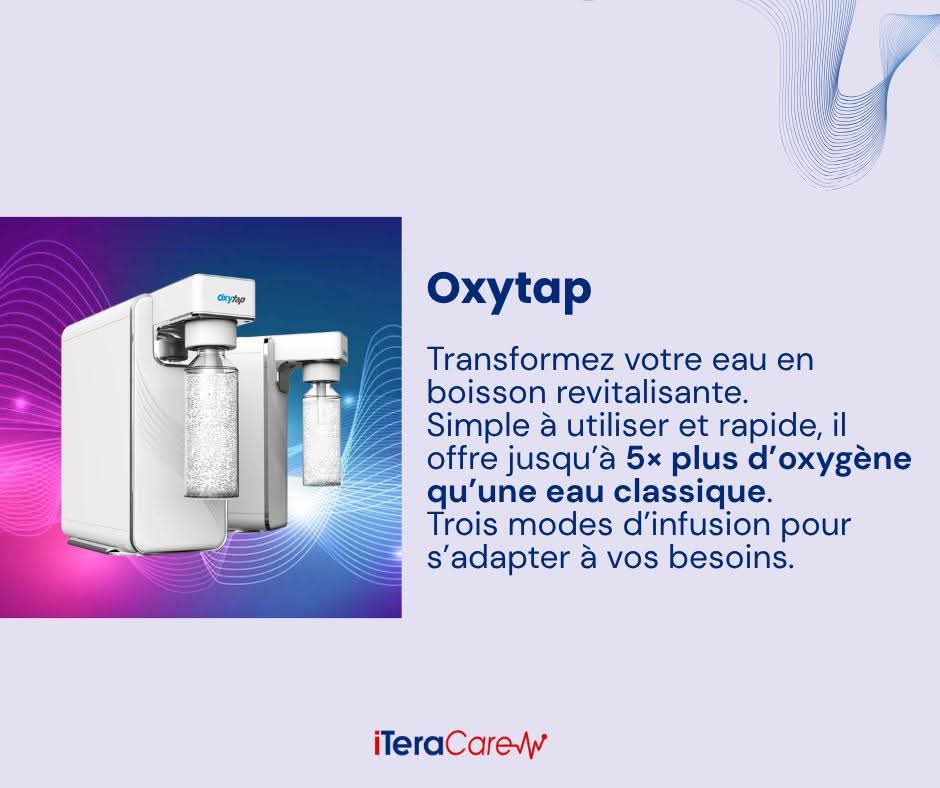 Oxytap

Oxytap

Transformez votre eau en boisson revitalisante.
Simple à utiliser et rapide, il offre jusqu'à 5× plus d'oxygène qu'une eau classique.
Trois modes d'infusion pour s'adapter à vos besoins.

iTeraCare